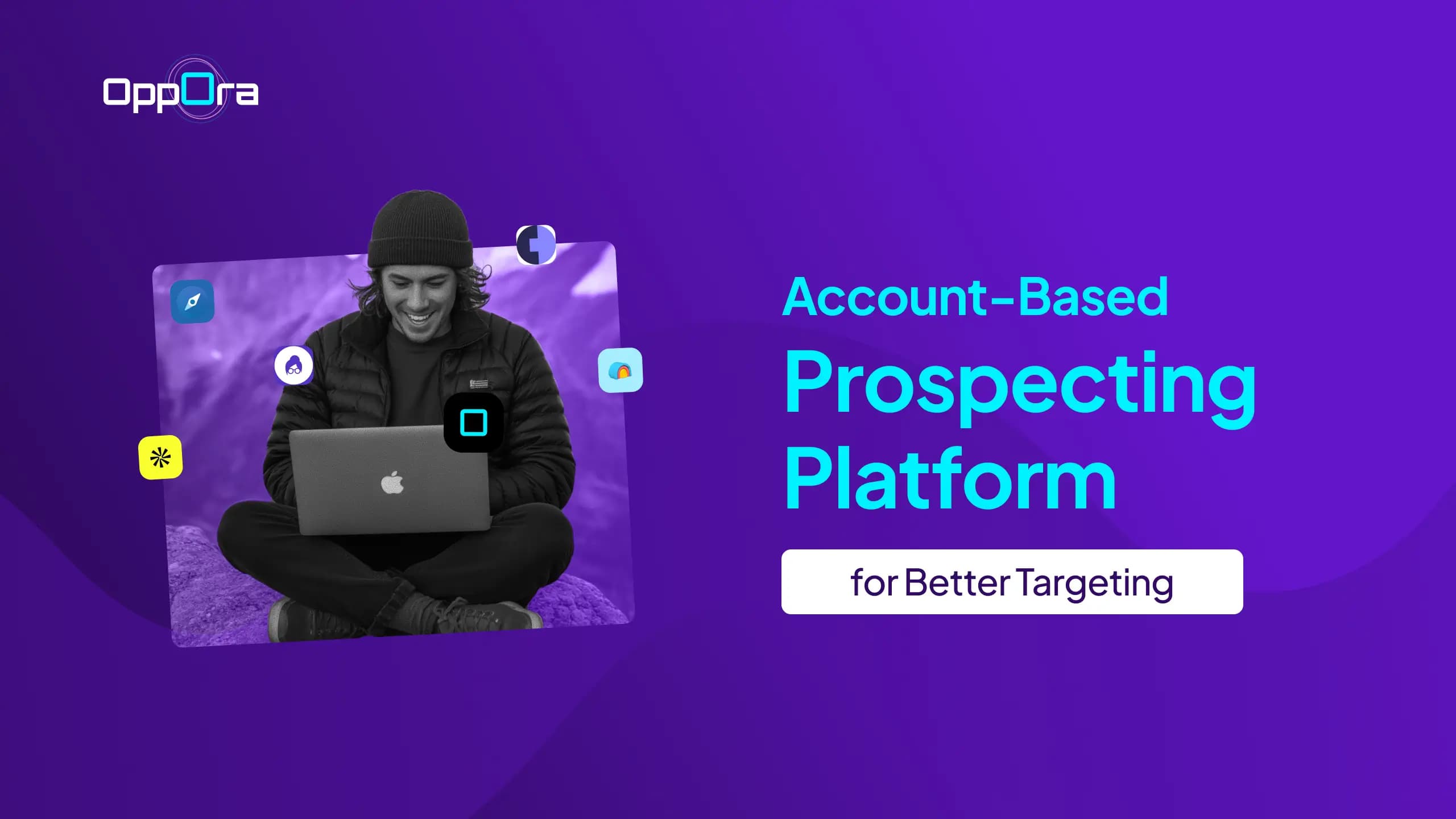 OppOra

Account-Based
Prospecting
Platform

for Better Targeting